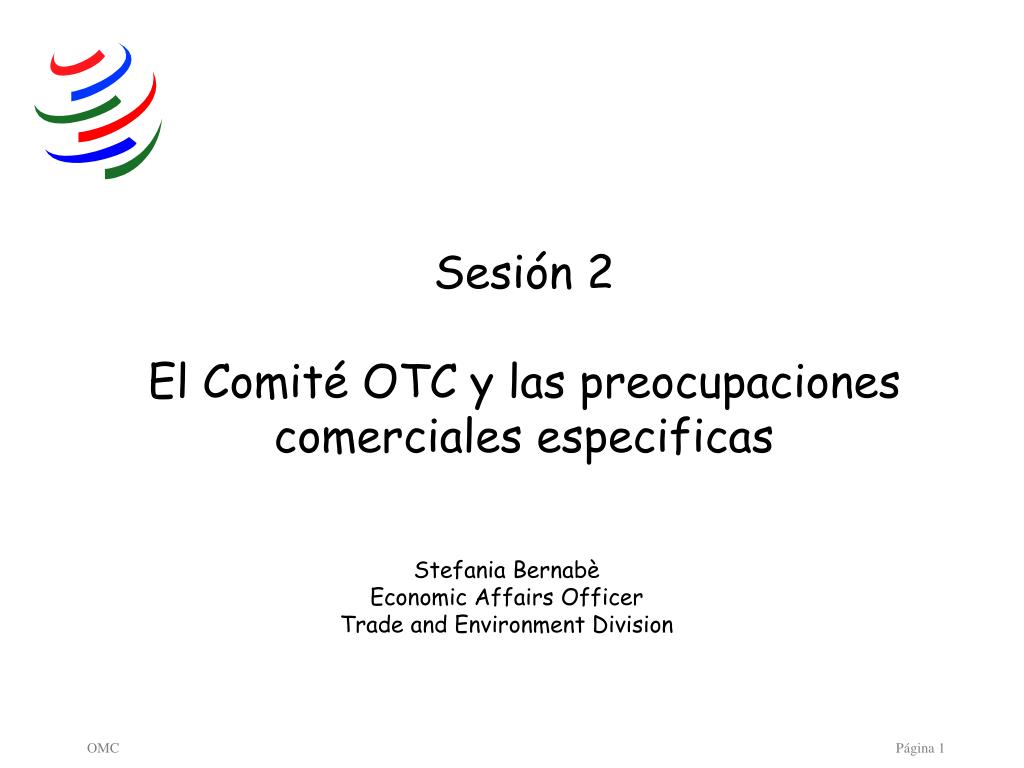 Sesión 2

El Comité OTC y las preocupaciones comerciales especificas

Stefania Bernabè
Economic Affairs Officer
Trade and Environment Division

OMC

Página 1